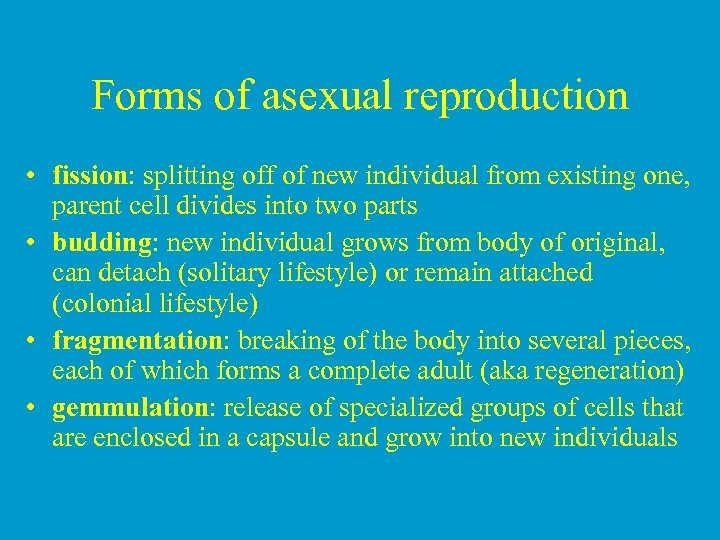 Forms of asexual reproduction

• fission: splitting off of new individual from existing one, parent cell divides into two parts
• budding: new individual grows from body of original, can detach (solitary lifestyle) or remain attached (colonial lifestyle)
• fragmentation: breaking of the body into several pieces, each of which forms a complete adult (aka regeneration)
• gemmulation: release of specialized groups of cells that are enclosed in a capsule and grow into new individuals